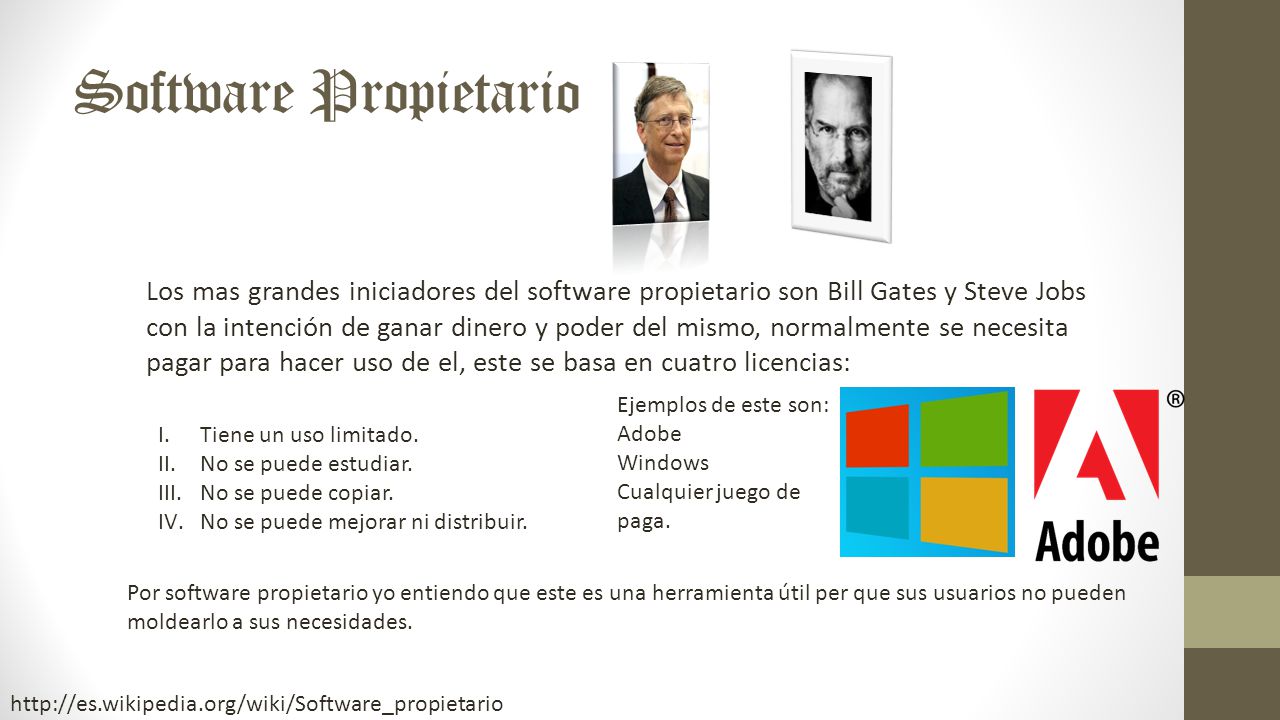 Software Propietario

Los mas grandes iniciadores del software propietario son Bill Gates y Steve Jobs con la intención de ganar dinero y poder del mismo, normalmente se necesita pagar para hacer uso de el, este se basa en cuatro licencias:

I. Tiene un uso limitado.
II. No se puede estudiar.
III. No se puede copiar.
IV. No se puede mejorar ni distribuir.

Ejemplos de este son:
Adobe
Windows
Cualquier juego de paga.

Adobe ®

Por software propietario yo entiendo que este es una herramienta útil per que sus usuarios no pueden moldearlo a sus necesidades.

http://es.wikipedia.org/wiki/Software_propietario